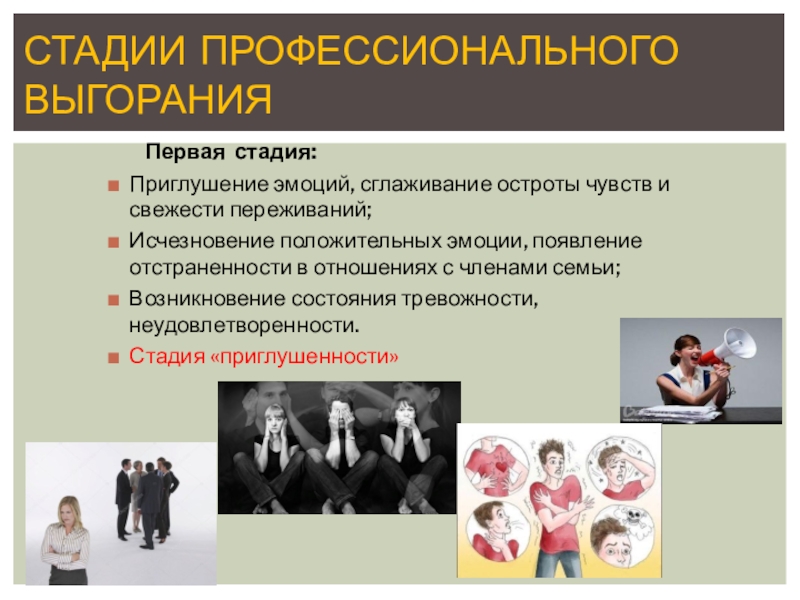 СТАДИИ ПРОФЕССИОНАЛЬНОГО ВЫГОРАНИЯ

Первая стадия:

Приглушение эмоций, сглаживание остроты чувств и свежести переживаний;

Исчезновение положительных эмоции, появление отстраненности в отношениях с членами семьи;

Возникновение состояния тревожности, неудовлетворенности.

Стадия «приглушенности»